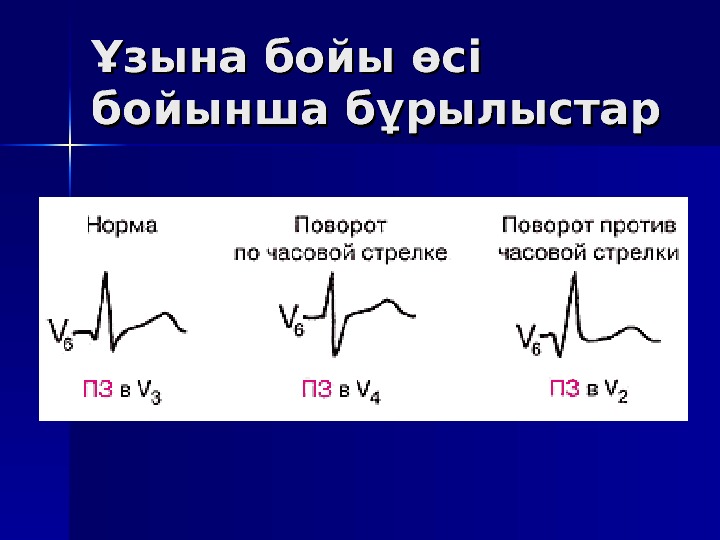 Ұзына бойы өсі бойынша бұрылыстар

Норма

$V_6$

ПЗ в $V_3$

Поворот по часовой стрелке

$V_6$

ПЗ в $V_4$

Поворот против часовой стрелки

$V_6$

ПЗ в $V_2$